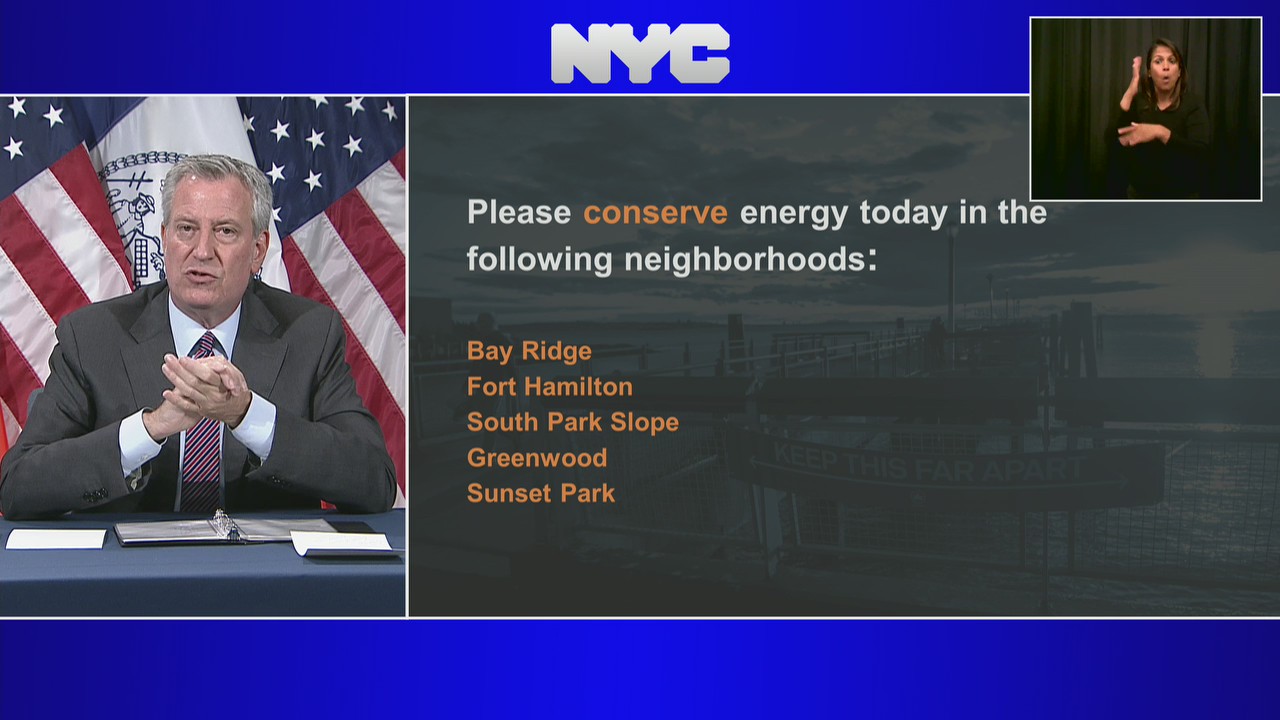 NYC

Please conserve energy today in the following neighborhoods:

Bay Ridge
Fort Hamilton
South Park Slope
Greenwood
Sunset Park

KEEP THIS FAR APART